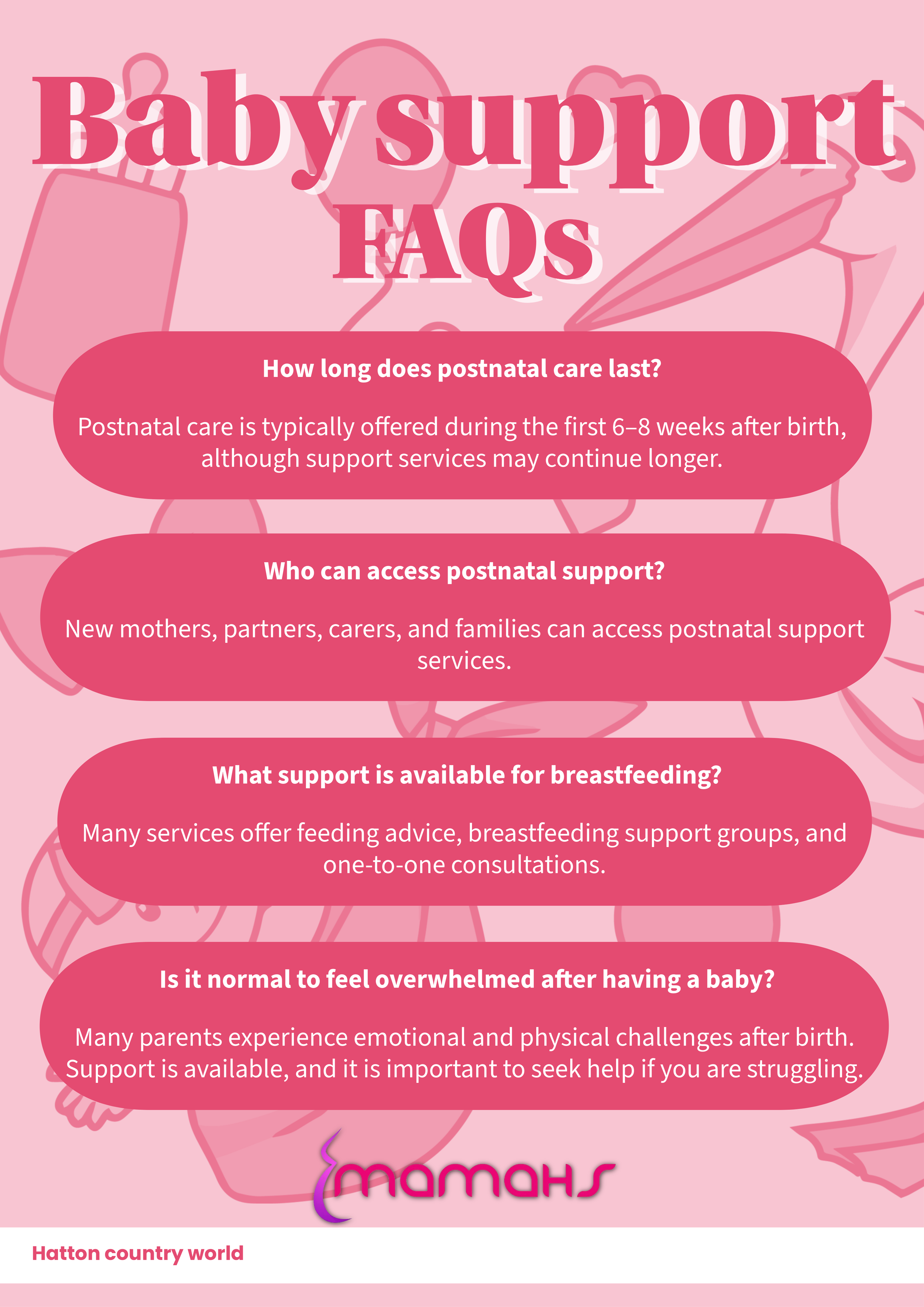 Baby support FAQs

How long does postnatal care last?

Postnatal care is typically offered during the first 6–8 weeks after birth, although support services may continue longer.

Who can access postnatal support?

New mothers, partners, carers, and families can access postnatal support services.

What support is available for breastfeeding?

Many services offer feeding advice, breastfeeding support groups, and one-to-one consultations.

Is it normal to feel overwhelmed after having a baby?

Many parents experience emotional and physical challenges after birth. Support is available, and it is important to seek help if you are struggling.

mamahs

Hatton country world